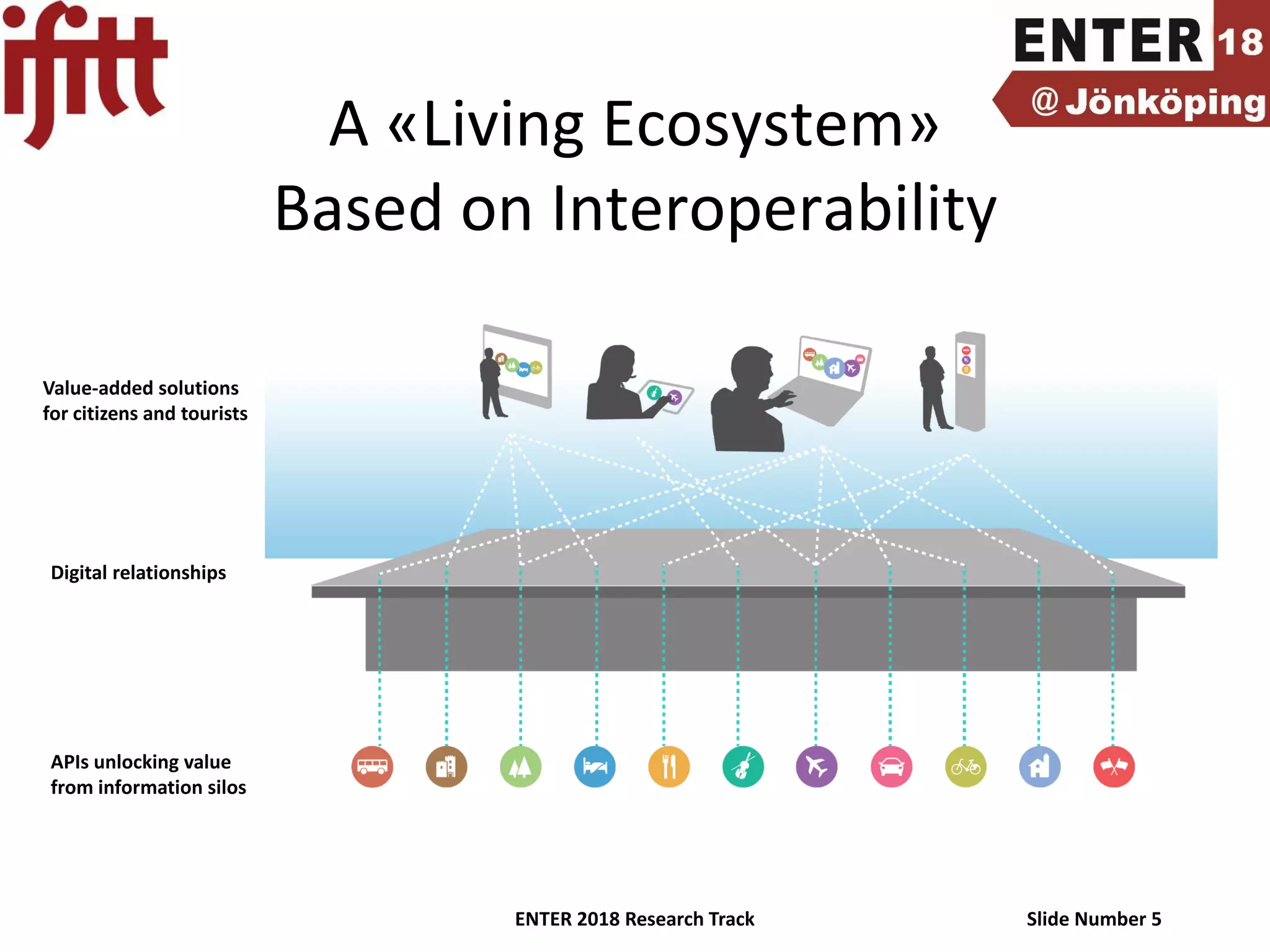 ifitt

ENTER 18 @Jönköping

A «Living Ecosystem» Based on Interoperability

Value-added solutions for citizens and tourists

Digital relationships

APIs unlocking value from information silos

ENTER 2018 Research Track

Slide Number 5